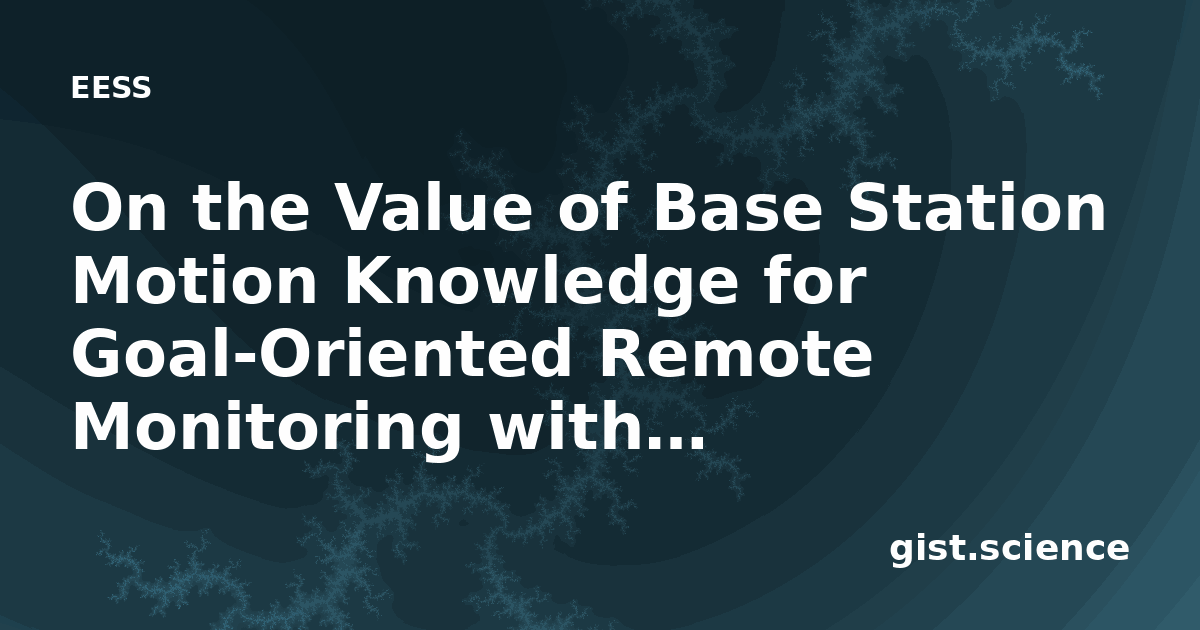 EESS

On the Value of Base Station Motion Knowledge for Goal-Oriented Remote Monitoring with...

gist.science